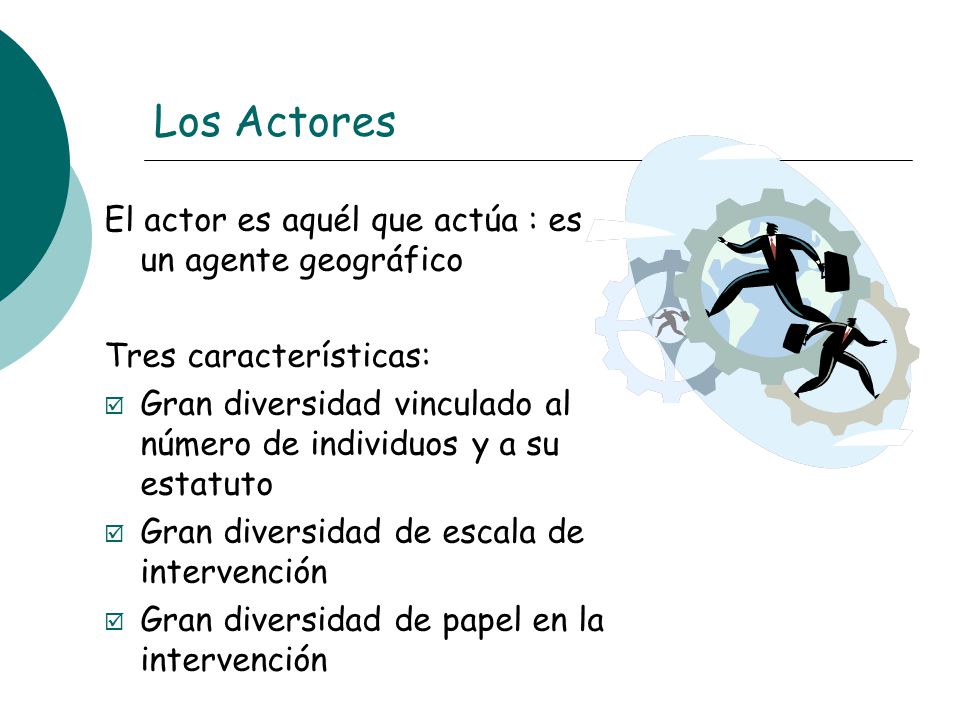 Los Actores

El actor es aquél que actúa : es un agente geográfico

Tres características:

☑ Gran diversidad vinculado al número de individuos y a su estatuto

☑ Gran diversidad de escala de intervención

☑ Gran diversidad de papel en la intervención